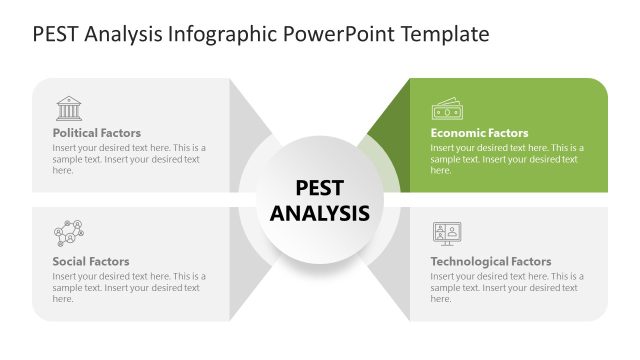 PEST Analysis Infographic PowerPoint Template

Political Factors
Insert your desired text here. This is a sample text. Insert your desired text here.

Economic Factors
Insert your desired text here. This is a sample text. Insert your desired text here.

PEST ANALYSIS

Social Factors
Insert your desired text here. This is a sample text. Insert your desired text here.

Technological Factors
Insert your desired text here. This is a sample text. Insert your desired text here.